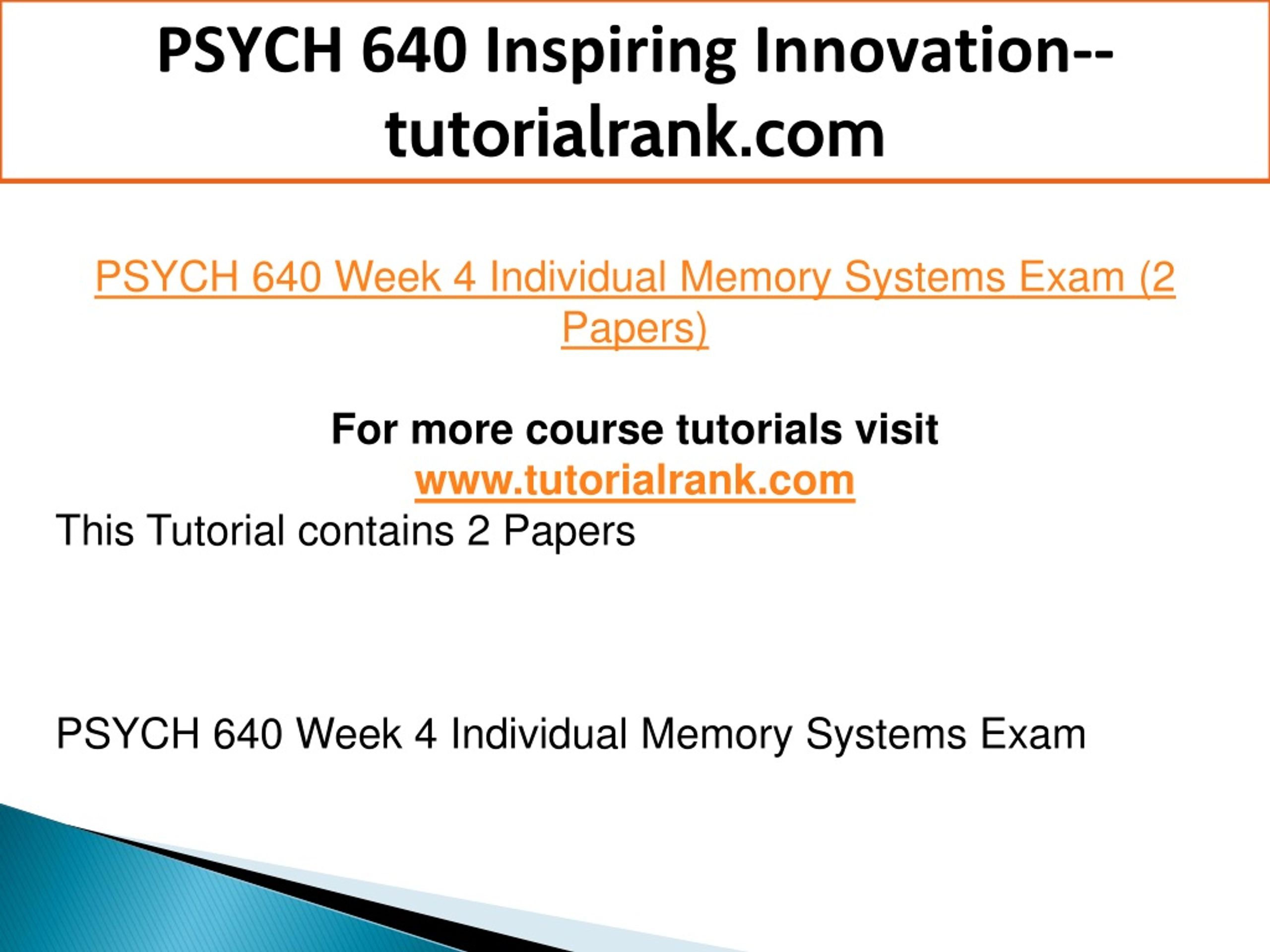 PSYCH 640 Inspiring Innovation--tutorialrank.com

PSYCH 640 Week 4 Individual Memory Systems Exam (2 Papers)

For more course tutorials visit
www.tutorialrank.com
This Tutorial contains 2 Papers

PSYCH 640 Week 4 Individual Memory Systems Exam